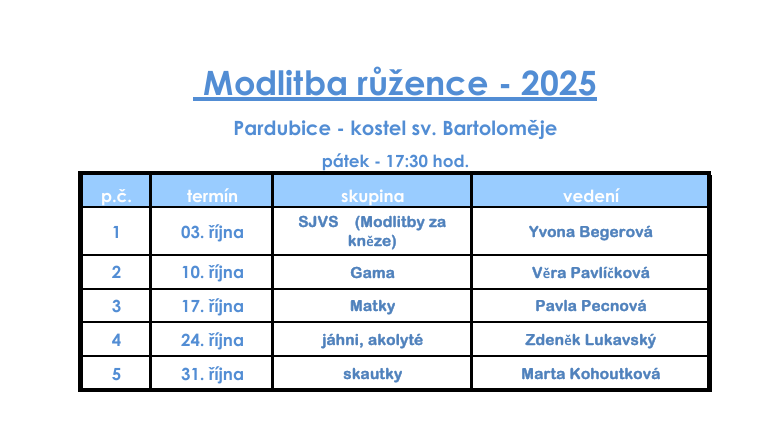 Modlitba růžence - 2025

Pardubice - kostel sv. Bartoloměje

pátek - 17:30 hod.

| p.č. | termín | skupina | vedení |
|---|---|---|---|
| 1 | 03. října | SJVS (Modlitby za kněze) | Yvona Begerová |
| 2 | 10. října | Gama | Věra Pavlíčková |
| 3 | 17. října | Matky | Pavla Pecnová |
| 4 | 24. října | jáhni, akolyté | Zdeněk Lukavský |
| 5 | 31. října | skautky | Marta Kohoutková |